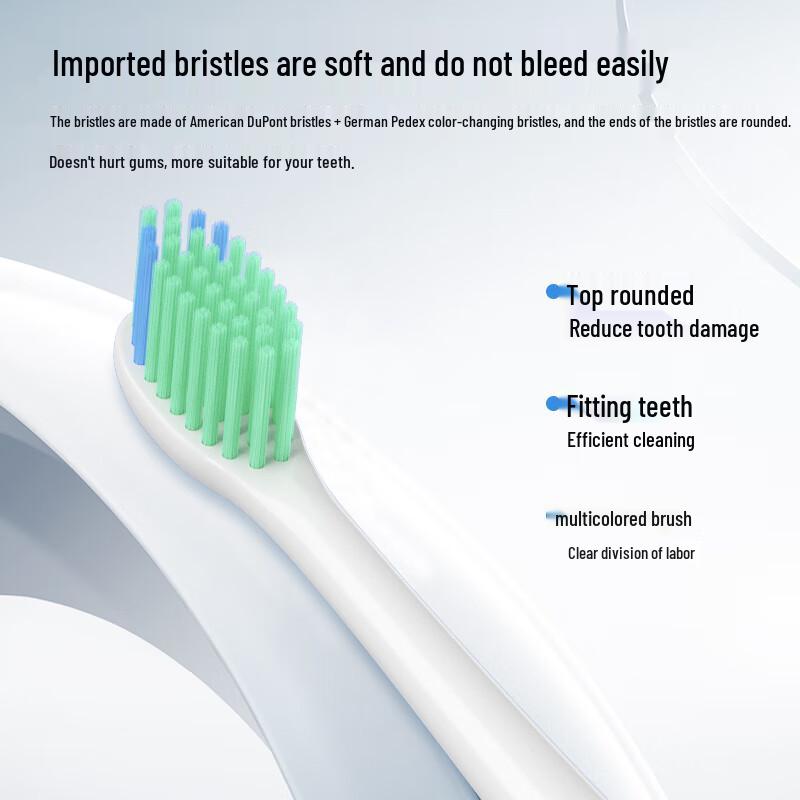 Imported bristles are soft and do not bleed easily

The bristles are made of American DuPont bristles + German Pedex color-changing bristles, and the ends of the bristles are rounded.

Doesn't hurt gums, more suitable for your teeth.

Top rounded
Reduce tooth damage

Fitting teeth
Efficient cleaning

multicolored brush
Clear division of labor